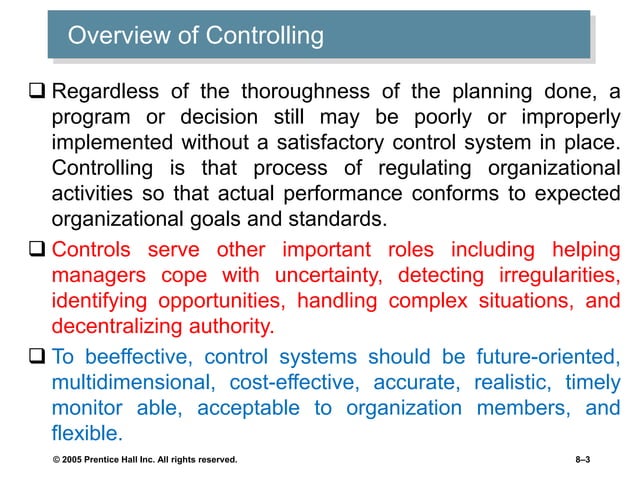 Overview of Controlling

❑ Regardless of the thoroughness of the planning done, a program or decision still may be poorly or improperly implemented without a satisfactory control system in place. Controlling is that process of regulating organizational activities so that actual performance conforms to expected organizational goals and standards.

❑ Controls serve other important roles including helping managers cope with uncertainty, detecting irregularities, identifying opportunities, handling complex situations, and decentralizing authority.

❑ To beeffective, control systems should be future-oriented, multidimensional, cost-effective, accurate, realistic, timely monitor able, acceptable to organization members, and flexible.

© 2005 Prentice Hall Inc. All rights reserved.

8–3